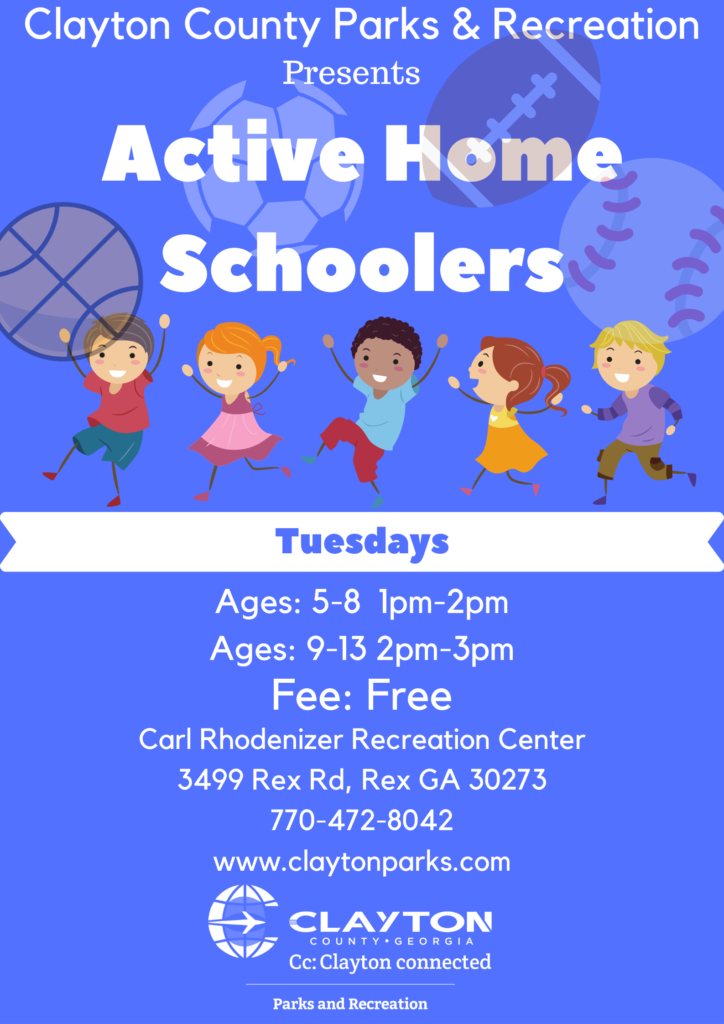 Clayton County Parks & Recreation
Presents

Active Home Schoolers

Tuesdays

Ages: 5-8 1pm-2pm
Ages: 9-13 2pm-3pm
Fee: Free
Carl Rhodenizer Recreation Center
3499 Rex Rd, Rex GA 30273
770-472-8042
www.claytonparks.com

CLAYTON
COUNTY • GEORGIA
Cc: Clayton connected

Parks and Recreation